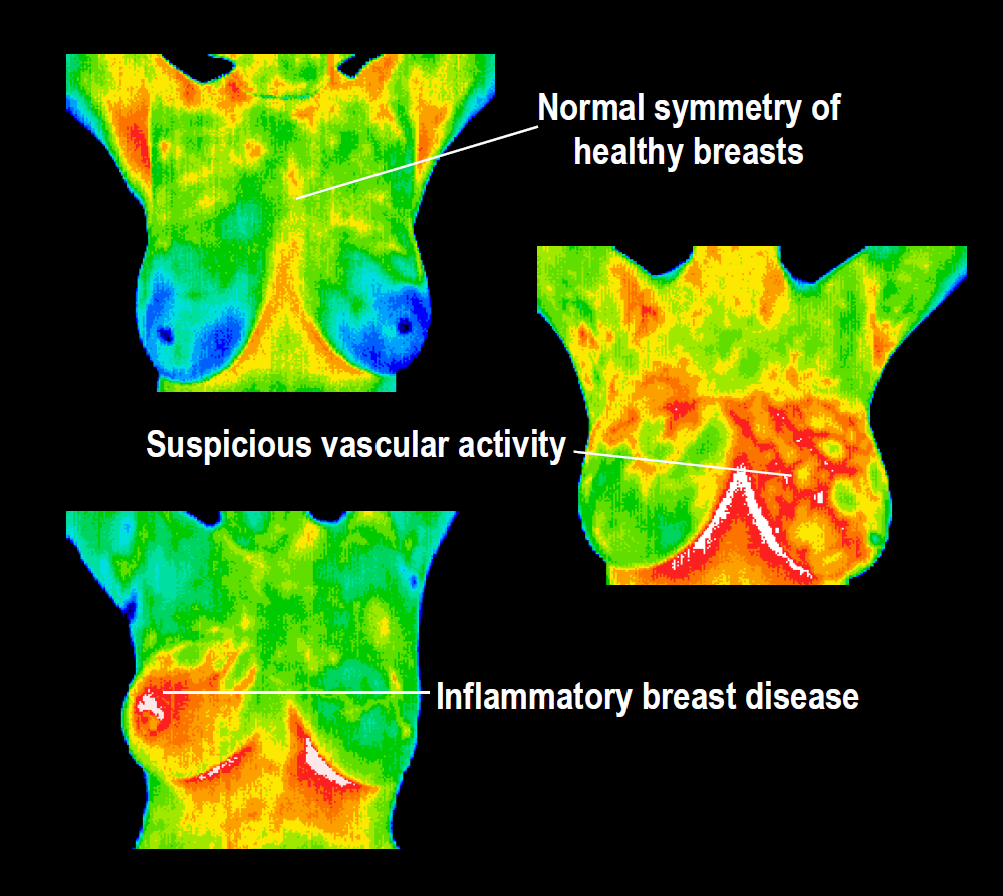 Normal symmetry of healthy breasts

Suspicious vascular activity

Inflammatory breast disease